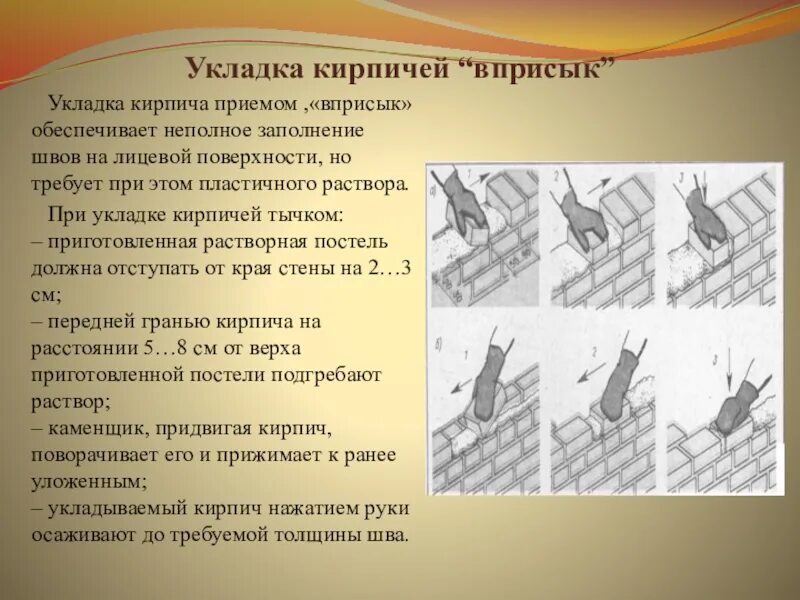 Укладка кирпичей “вприсык”

Укладка кирпича приемом ,«вприсык» обеспечивает неполное заполнение швов на лицевой поверхности, но требует при этом пластичного раствора.

При укладке кирпичей тычком:
– приготовленная растворная постель должна отступать от края стены на 2…3 см;
– передней гранью кирпича на расстоянии 5…8 см от верха приготовленной постели подгребают раствор;
– каменщик, придвигая кирпич, поворачивает его и прижимает к ранее уложенным;
– укладываемый кирпич нажатием руки осаживают до требуемой толщины шва.

а) 1 2 3
б) 1 2 3